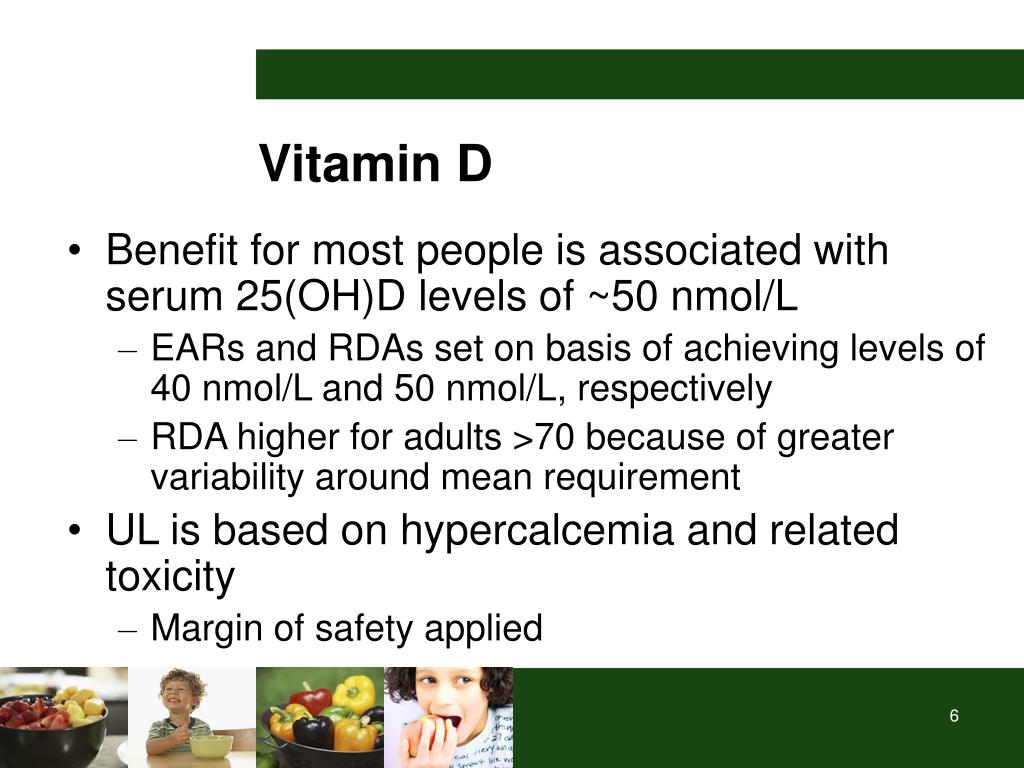 Vitamin D

• Benefit for most people is associated with serum 25(OH)D levels of ~50 nmol/L
  – EARs and RDAs set on basis of achieving levels of 40 nmol/L and 50 nmol/L, respectively
  – RDA higher for adults >70 because of greater variability around mean requirement
• UL is based on hypercalcemia and related toxicity
  – Margin of safety applied

6